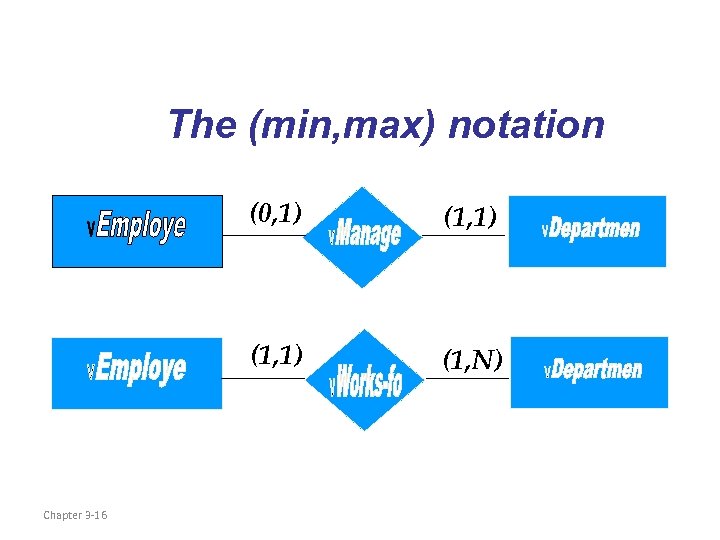 The (min,max) notation

vEmploye

(0,1)

vManage

(1,1)

vDepartmen

vEmploye

(1,1)

vWorks-fo

(1,N)

vDepartmen

Chapter 3-16